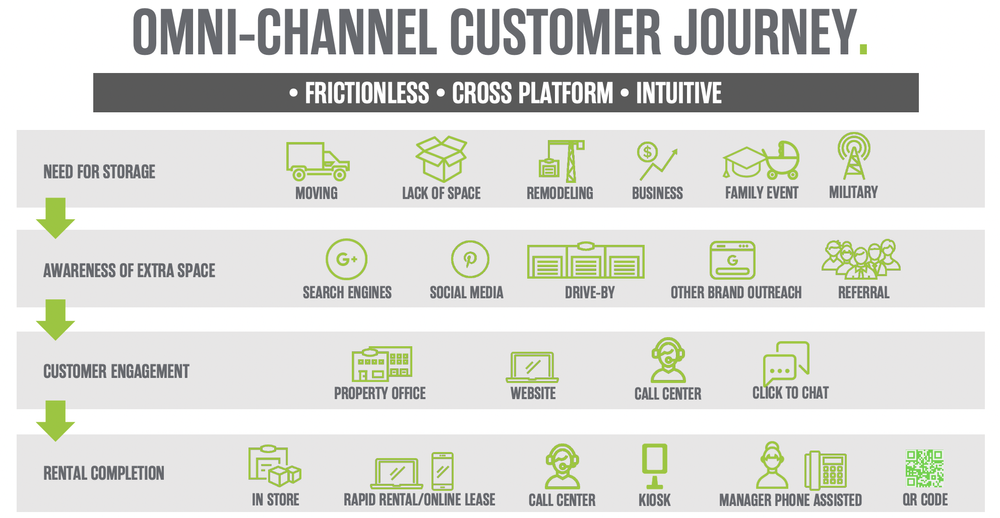 OMNI-CHANNEL CUSTOMER JOURNEY.

• FRICTIONLESS • CROSS PLATFORM • INTUITIVE

NEED FOR STORAGE

MOVING

LACK OF SPACE

REMODELING

BUSINESS

FAMILY EVENT

MILITARY

AWARENESS OF EXTRA SPACE

G+

SEARCH ENGINES

SOCIAL MEDIA

DRIVE-BY

G

OTHER BRAND OUTREACH

REFERRAL

CUSTOMER ENGAGEMENT

PROPERTY OFFICE

WEBSITE

CALL CENTER

CLICK TO CHAT

RENTAL COMPLETION

IN STORE

RAPID RENTAL/ONLINE LEASE

CALL CENTER

KIOSK

MANAGER PHONE ASSISTED

QR CODE